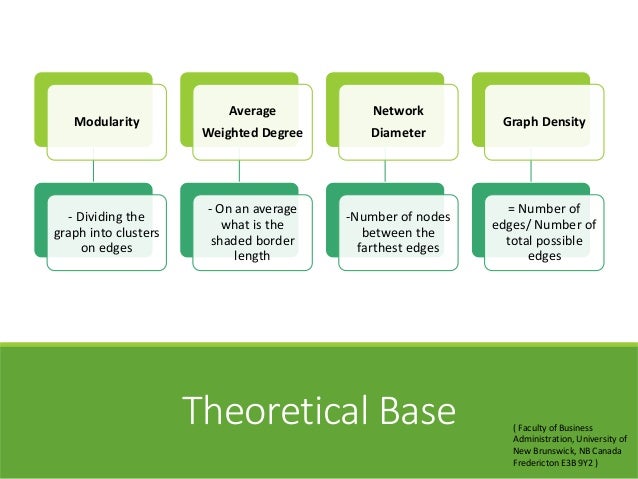 Modularity

Average Weighted Degree

Network Diameter

Graph Density

- Dividing the graph into clusters on edges

- On an average what is the shaded border length

-Number of nodes between the farthest edges

= Number of edges/ Number of total possible edges

Theoretical Base

( Faculty of Business Administration, University of New Brunswick, NB Canada Fredericton E3B 9Y2 )